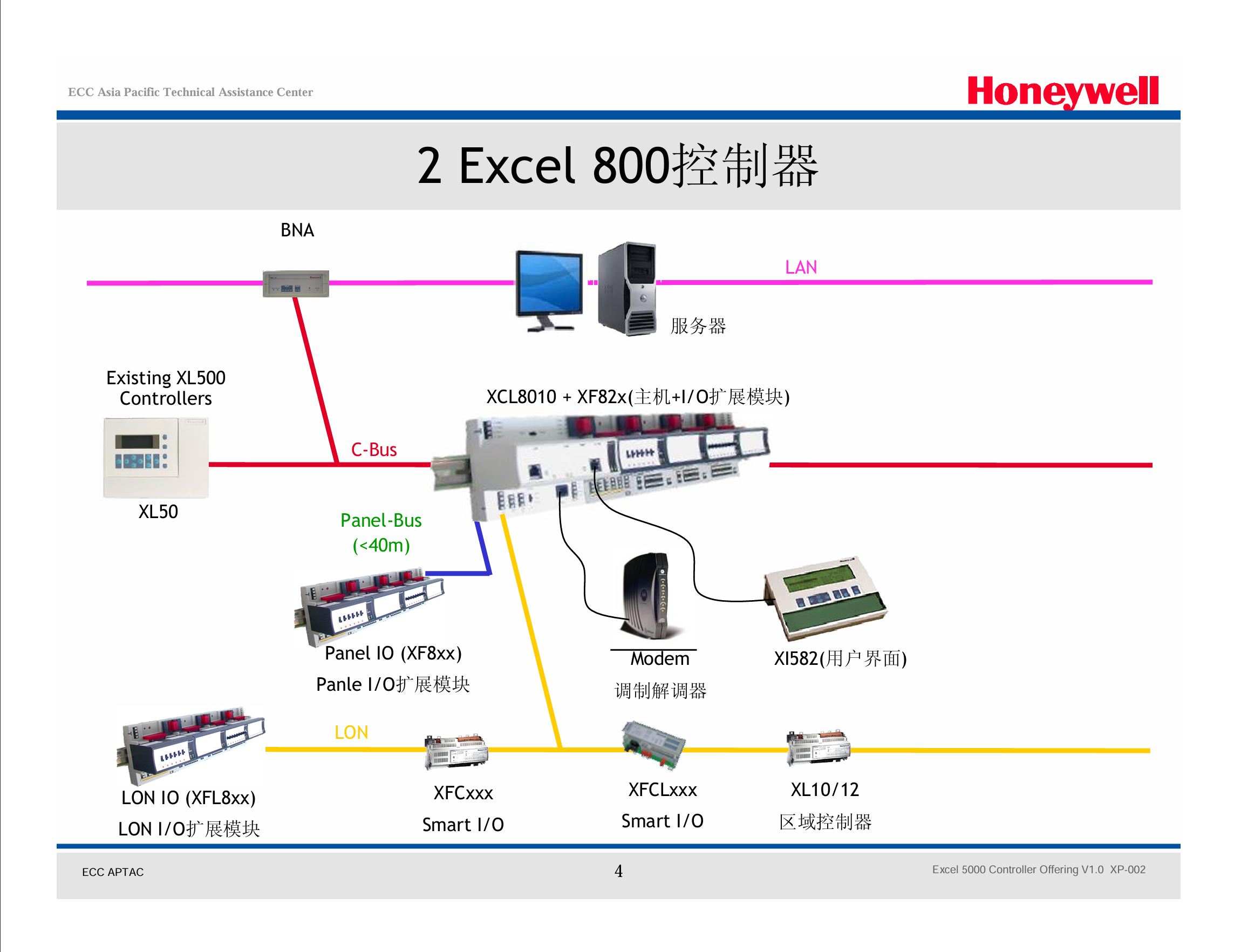 ECC Asia Pacific Technical Assistance Center

Honeywell

2 Excel 800控制器

BNA

LAN

服务器

Existing XL500 Controllers

XCL8010 + XF82x(主机+I/O扩展模块)

C-Bus

XL50

Panel-Bus (<40m)

Panel IO (XF8xx)

Panle I/O扩展模块

Modem

调制解调器

XI582(用户界面)

LON

LON IO (XFL8xx)

LON I/O扩展模块

XFCxxx

Smart I/O

XFCLxxx

Smart I/O

XL10/12

区域控制器

ECC APTAC

4

Excel 5000 Controller Offering V1.0 XP-002